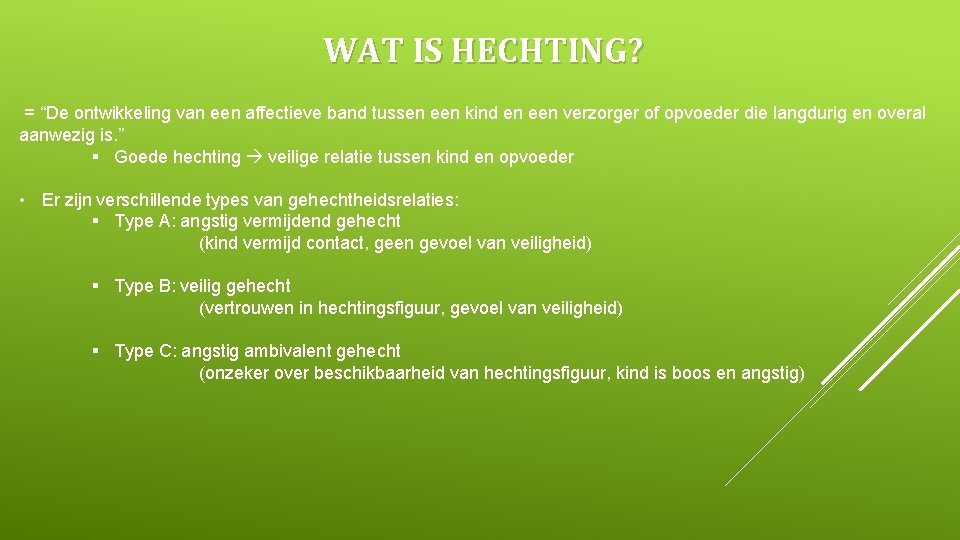 WAT IS HECHTING?

= “De ontwikkeling van een affectieve band tussen een kind en een verzorger of opvoeder die langdurig en overal aanwezig is.”

▪ Goede hechting → veilige relatie tussen kind en opvoeder

• Er zijn verschillende types van gehechtheidsrelaties:

▪ Type A: angstig vermijdend gehecht
(kind vermijd contact, geen gevoel van veiligheid)

▪ Type B: veilig gehecht
(vertrouwen in hechtingsfiguur, gevoel van veiligheid)

▪ Type C: angstig ambivalent gehecht
(onzeker over beschikbaarheid van hechtingsfiguur, kind is boos en angstig)